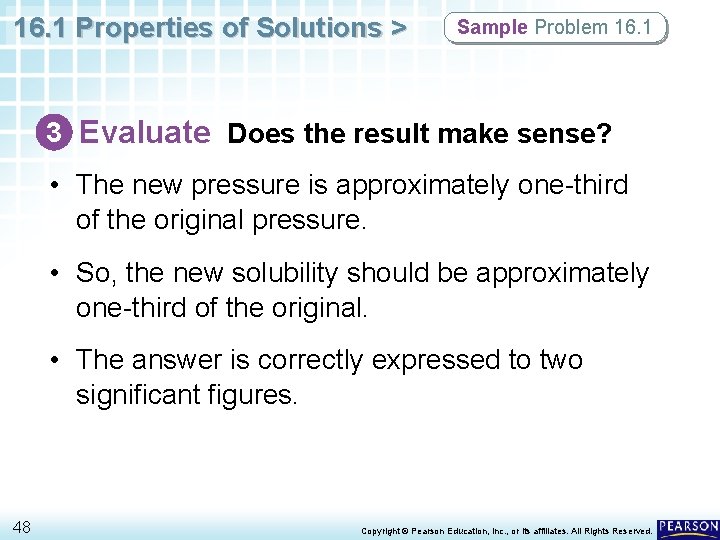 16.1 Properties of Solutions >

Sample Problem 16.1

3 Evaluate Does the result make sense?

• The new pressure is approximately one-third of the original pressure.

• So, the new solubility should be approximately one-third of the original.

• The answer is correctly expressed to two significant figures.

48

Copyright © Pearson Education, Inc., or its affiliates. All Rights Reserved.

PEARSON